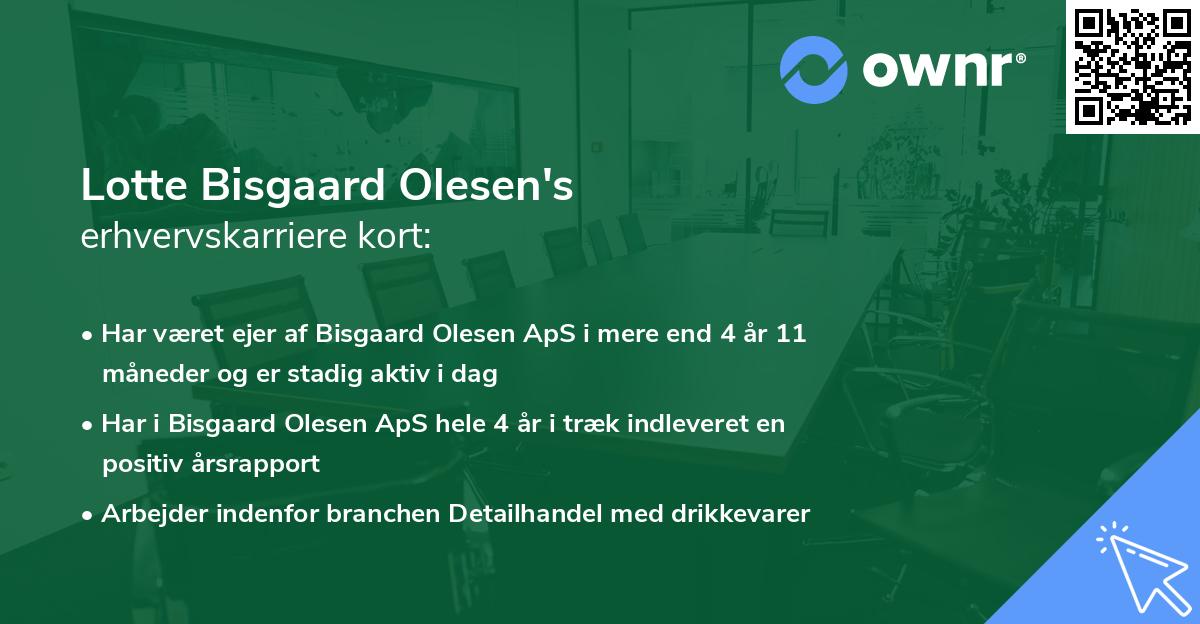 ownr®

Lotte Bisgaard Olesen's
erhvervskarriere kort:

• Har været ejer af Bisgaard Olesen ApS i mere end 4 år 11 måneder og er stadig aktiv i dag

• Har i Bisgaard Olesen ApS hele 4 år i træk indleveret en positiv årsrapport

• Arbejder indenfor branchen Detailhandel med drikkevarer